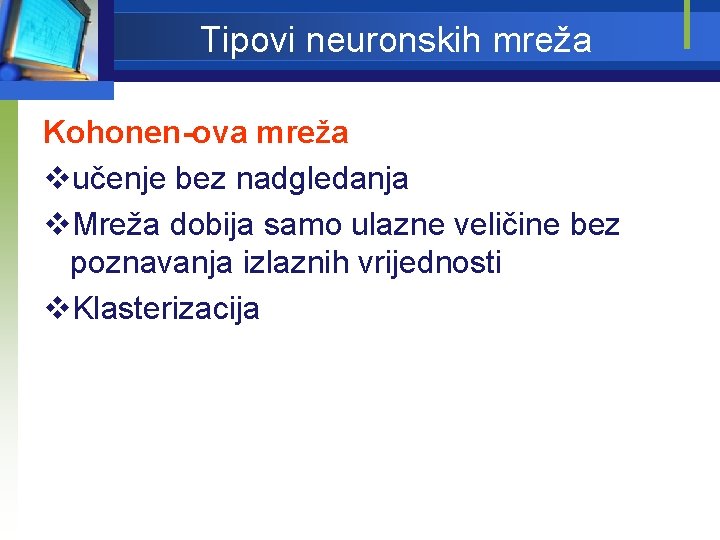 Tipovi neuronskih mreža

Kohonen-ova mreža

❖učenje bez nadgledanja

❖Mreža dobija samo ulazne veličine bez poznavanja izlaznih vrijednosti

❖Klasterizacija